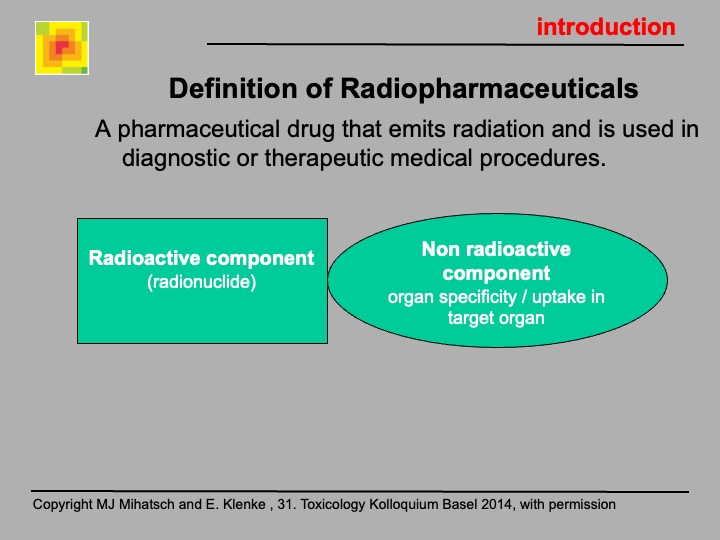 introduction

Definition of Radiopharmaceuticals

A pharmaceutical drug that emits radiation and is used in diagnostic or therapeutic medical procedures.

Radioactive component
(radionuclide)

Non radioactive component
organ specificity / uptake in target organ

Copyright MJ Mihatsch and E. Klenke , 31. Toxicology Kolloquium Basel 2014, with permission